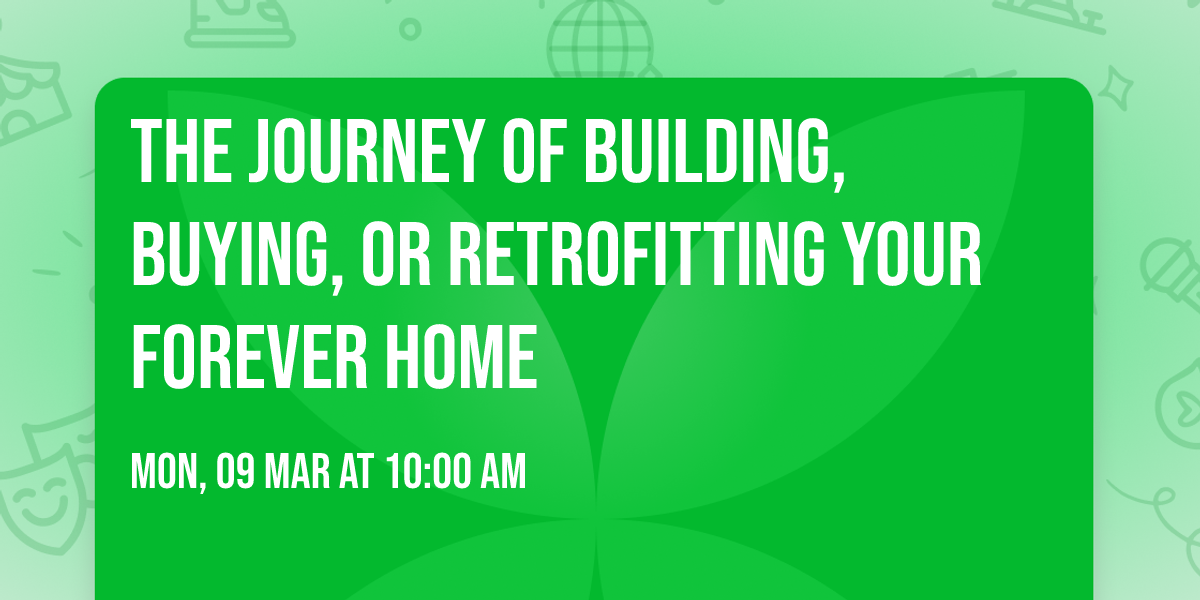 THE JOURNEY OF BUILDING, BUYING, OR RETROFITTING YOUR FOREVER HOME

MON, 09 MAR AT 10:00 AM